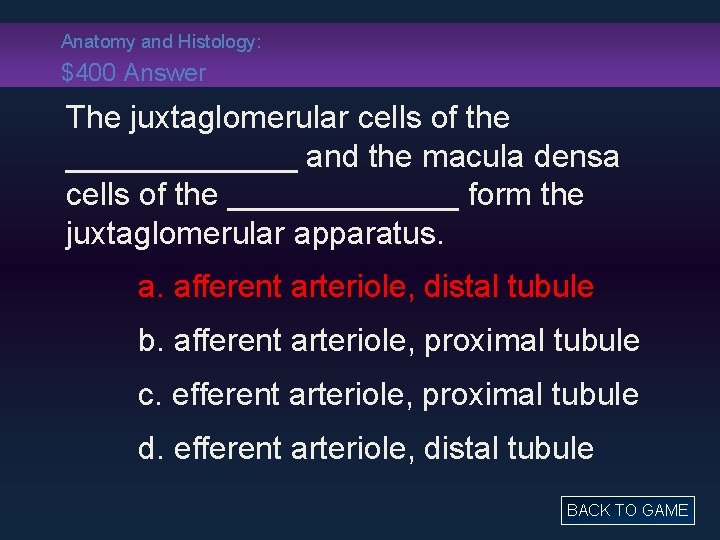 Anatomy and Histology:
$400 Answer

The juxtaglomerular cells of the _____________ and the macula densa cells of the _____________ form the juxtaglomerular apparatus.

a. afferent arteriole, distal tubule

b. afferent arteriole, proximal tubule

c. efferent arteriole, proximal tubule

d. efferent arteriole, distal tubule

BACK TO GAME